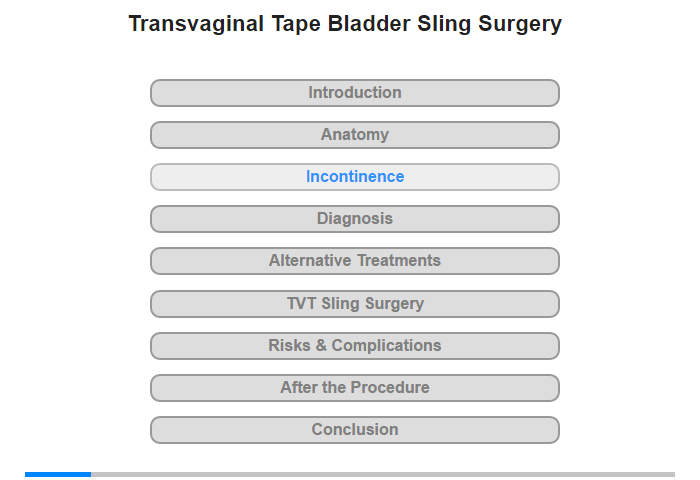 Transvaginal Tape Bladder Sling Surgery

Introduction

Anatomy

Incontinence

Diagnosis

Alternative Treatments

TVT Sling Surgery

Risks & Complications

After the Procedure

Conclusion